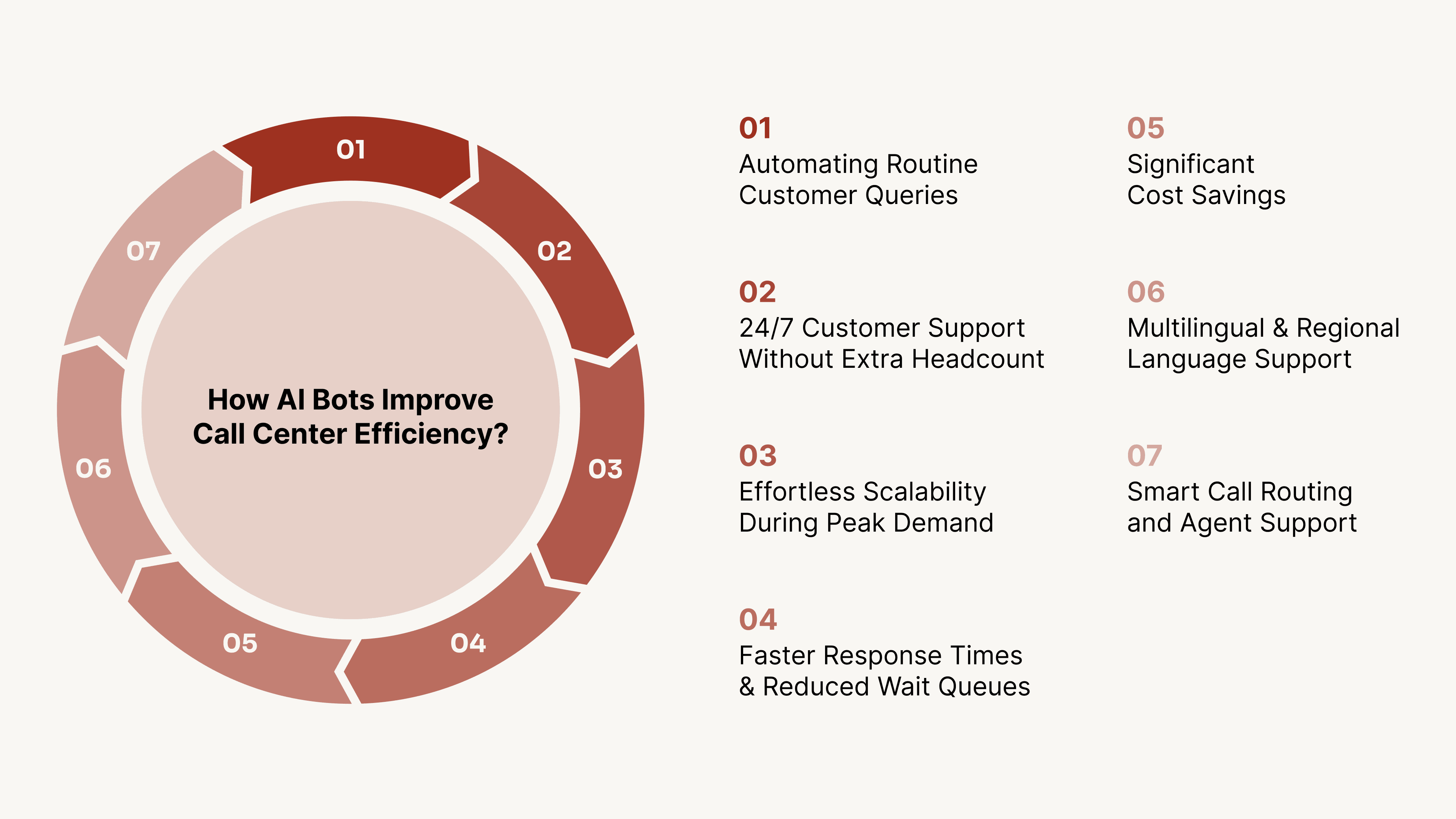 01

02

03

04

05

06

07

How AI Bots Improve Call Center Efficiency?

01
Automating Routine Customer Queries

02
24/7 Customer Support Without Extra Headcount

03
Effortless Scalability During Peak Demand

04
Faster Response Times & Reduced Wait Queues

05
Significant Cost Savings

06
Multilingual & Regional Language Support

07
Smart Call Routing and Agent Support